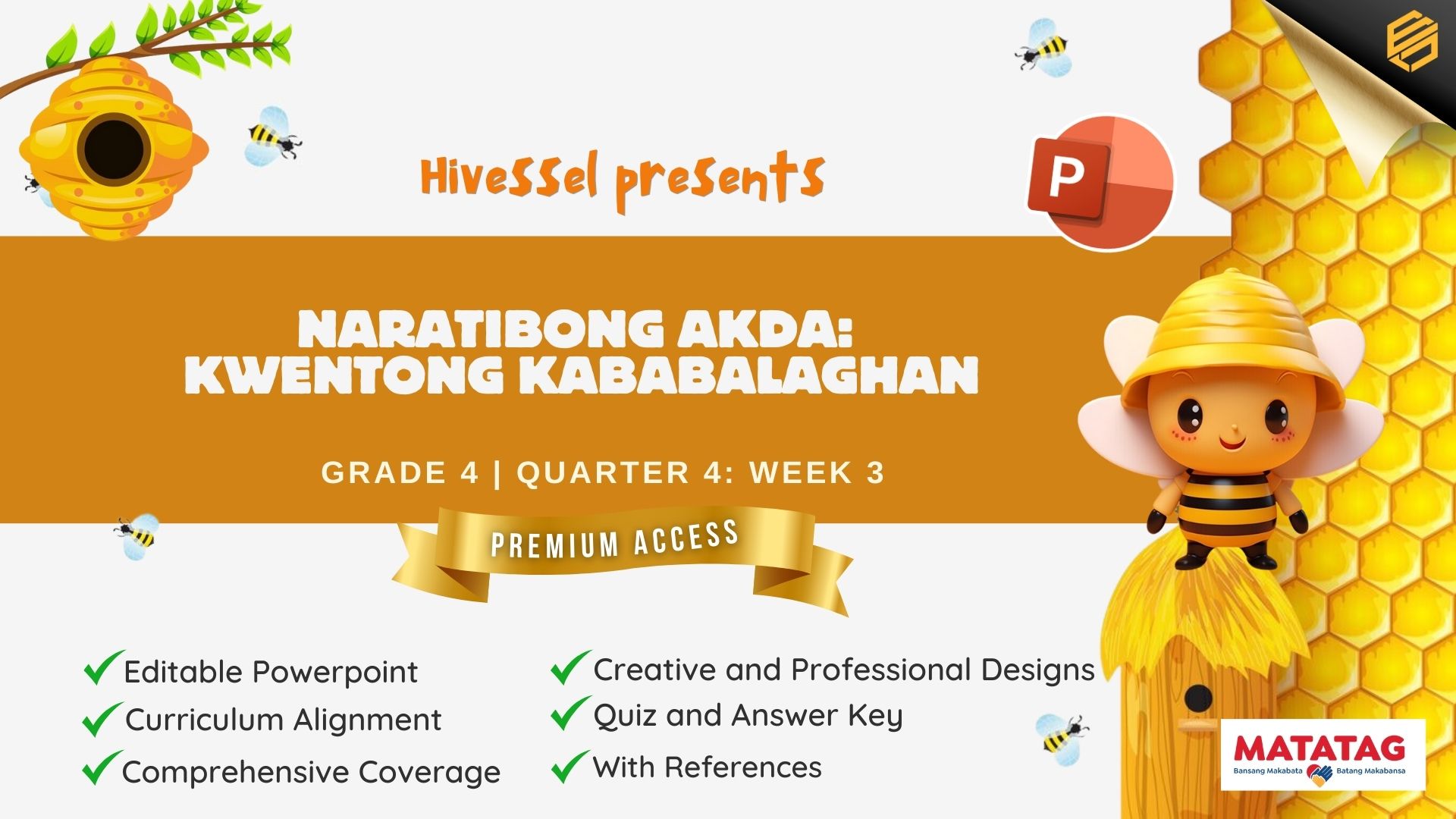 Hivessel presents

P

NARATIBONG AKDA: KWENTONG KABABALAGHAN

GRADE 4 | QUARTER 4: WEEK 3

PREMIUM ACCESS

Editable Powerpoint
Curriculum Alignment
Comprehensive Coverage

Creative and Professional Designs
Quiz and Answer Key
With References

MATATAG
Bansang Makabata Batang Makabansa